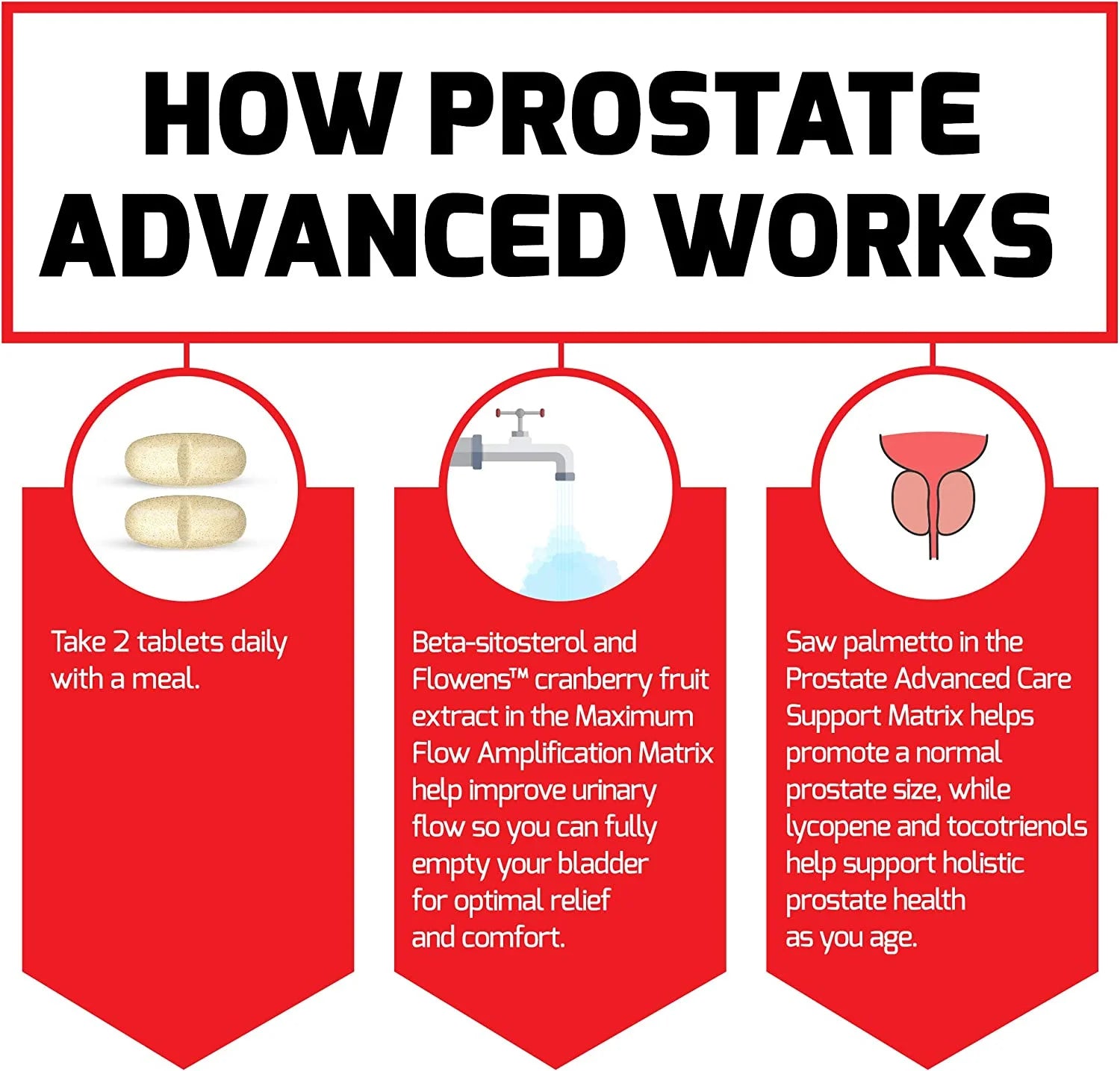 HOW PROSTATE ADVANCED WORKS

Take 2 tablets daily with a meal.

Beta-sitosterol and Flowens™ cranberry fruit extract in the Maximum Flow Amplification Matrix help improve urinary flow so you can fully empty your bladder for optimal relief and comfort.

Saw palmetto in the Prostate Advanced Care Support Matrix helps promote a normal prostate size, while lycopene and tocotrienols help support holistic prostate health as you age.